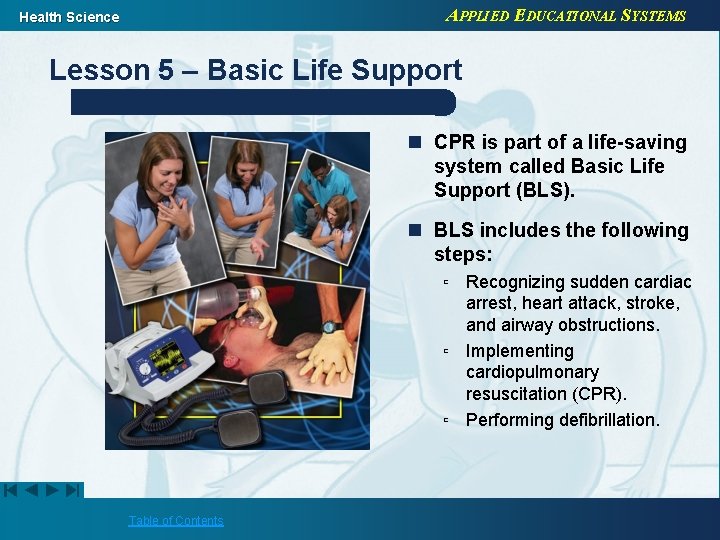 Health Science

APPLIED EDUCATIONAL SYSTEMS

Lesson 5 – Basic Life Support

CPR is part of a life-saving system called Basic Life Support (BLS).

BLS includes the following steps:

Recognizing sudden cardiac arrest, heart attack, stroke, and airway obstructions.

Implementing cardiopulmonary resuscitation (CPR).

Performing defibrillation.

Table of Contents